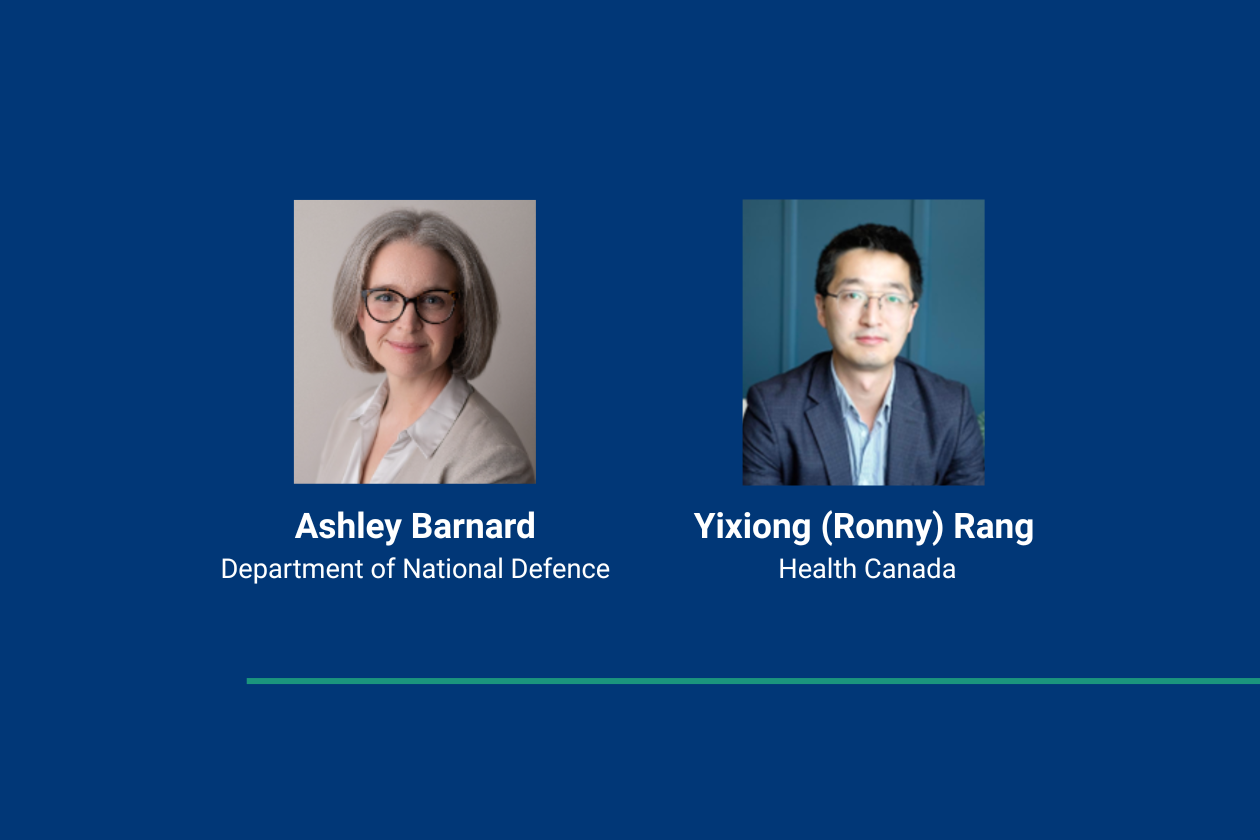 Ashley Barnard
Department of National Defence

Yixiong (Ronny) Rang
Health Canada